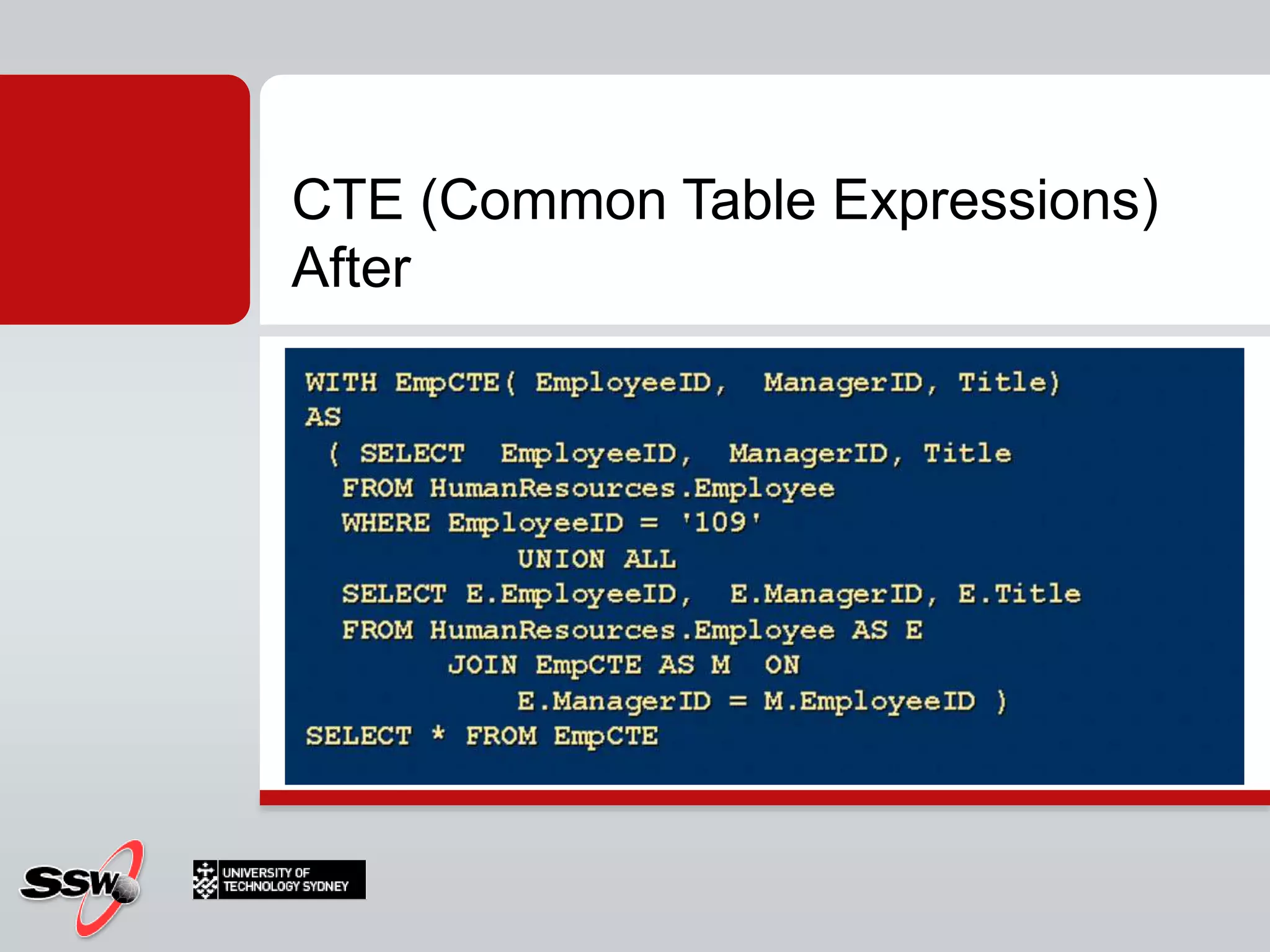 CTE (Common Table Expressions)
After

WITH EmpCTE( EmployeeID, ManagerID, Title)
AS
( SELECT EmployeeID, ManagerID, Title
FROM HumanResources.Employee
WHERE EmployeeID = '109'
UNION ALL
SELECT E.EmployeeID, E.ManagerID, E.Title
FROM HumanResources.Employee AS E
JOIN EmpCTE AS M ON
E.ManagerID = M.EmployeeID )
SELECT * FROM EmpCTE

SSW

UNIVERSITY OF
TECHNOLOGY SYDNEY